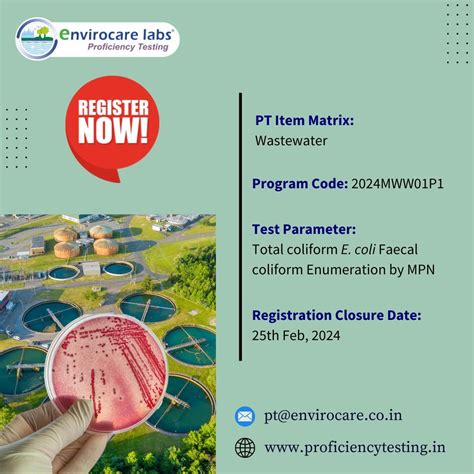 envirocare labs®
Proficiency Testing

REGISTER NOW!

PT Item Matrix:
Wastewater

Program Code: 2024MWW01P1

Test Parameter:
Total coliform E. coli Faecal coliform Enumeration by MPN

Registration Closure Date:
25th Feb, 2024

pt@envirocare.co.in

www.proficiencytesting.in